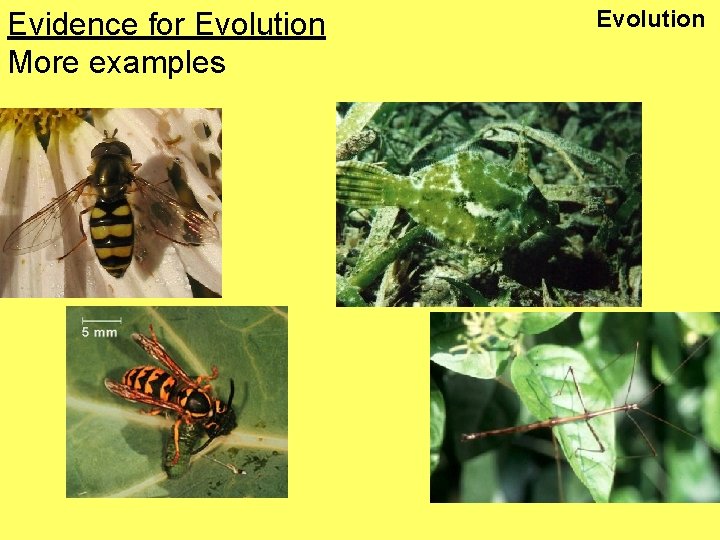 Evidence for Evolution
More examples

Evolution

5 mm